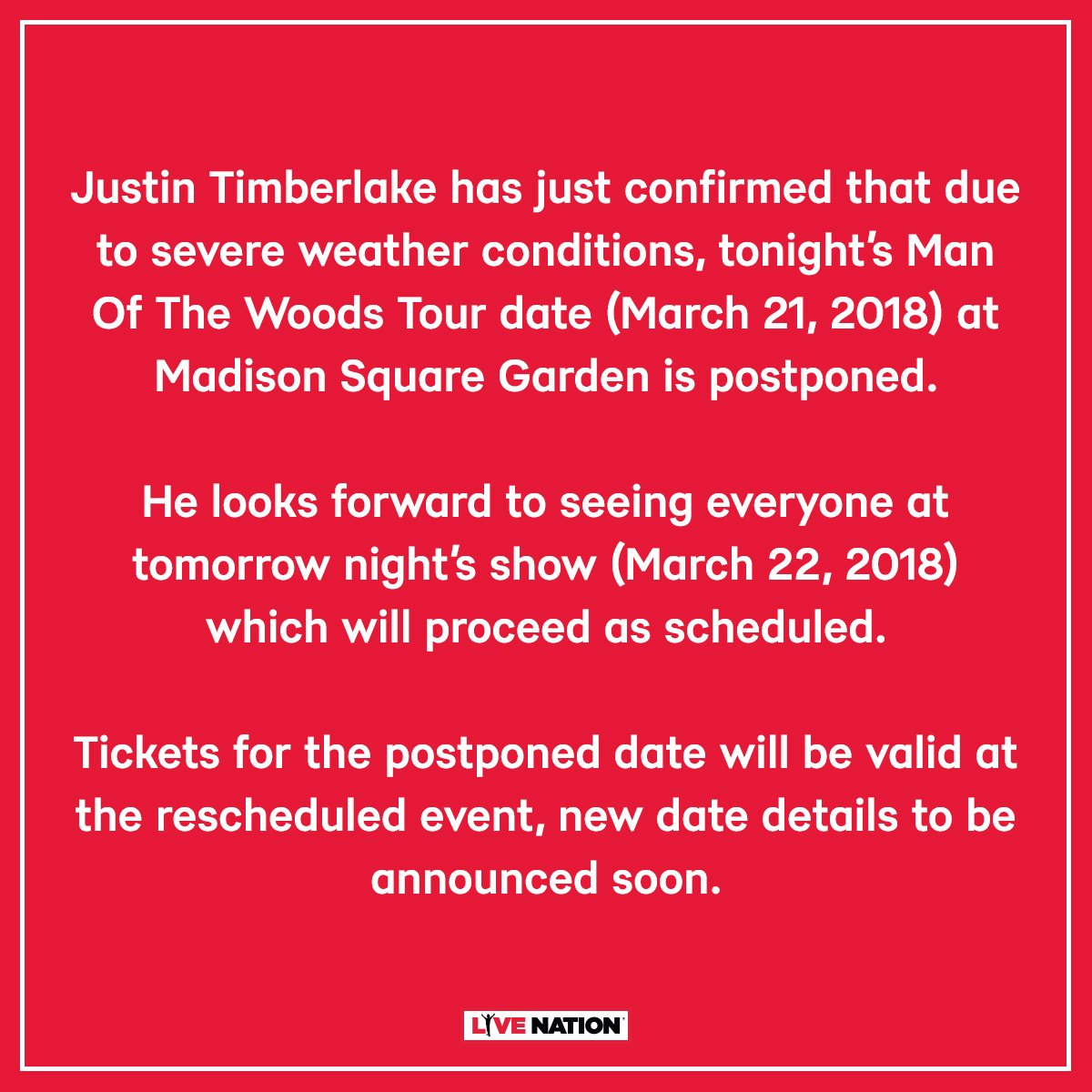 Justin Timberlake has just confirmed that due to severe weather conditions, tonight's Man Of The Woods Tour date (March 21, 2018) at Madison Square Garden is postponed.

He looks forward to seeing everyone at tomorrow night's show (March 22, 2018) which will proceed as scheduled.

Tickets for the postponed date will be valid at the rescheduled event, new date details to be announced soon.

LIVE NATION